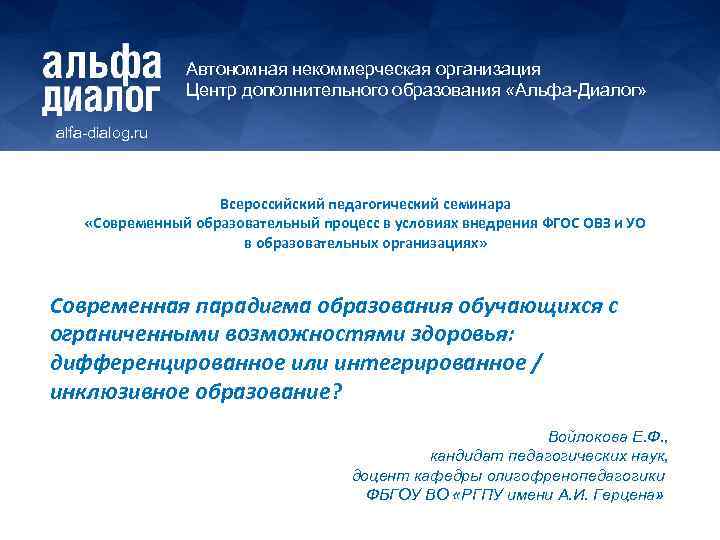 альфа диалог
alfa-dialog.ru

Автономная некоммерческая организация
Центр дополнительного образования «Альфа-Диалог»

Всероссийский педагогический семинара
«Современный образовательный процесс в условиях внедрения ФГОС ОВЗ и УО в образовательных организациях»

Современная парадигма образования обучающихся с ограниченными возможностями здоровья: дифференцированное или интегрированное / инклюзивное образование?

Войлокова Е.Ф.,
кандидат педагогических наук,
доцент кафедры олигофренопедагогики
ФБГОУ ВО «РГПУ имени А.И. Герцена»